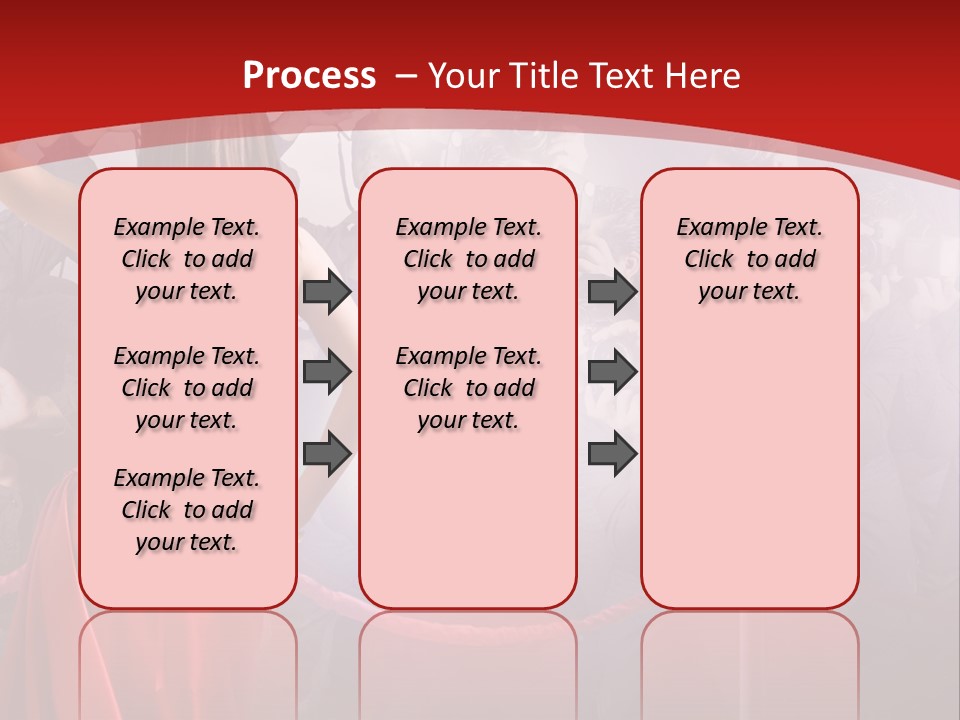 Process – Your Title Text Here

Example Text. Click to add your text.

Example Text. Click to add your text.

Example Text. Click to add your text.

Example Text. Click to add your text.

Example Text. Click to add your text.

Example Text. Click to add your text.